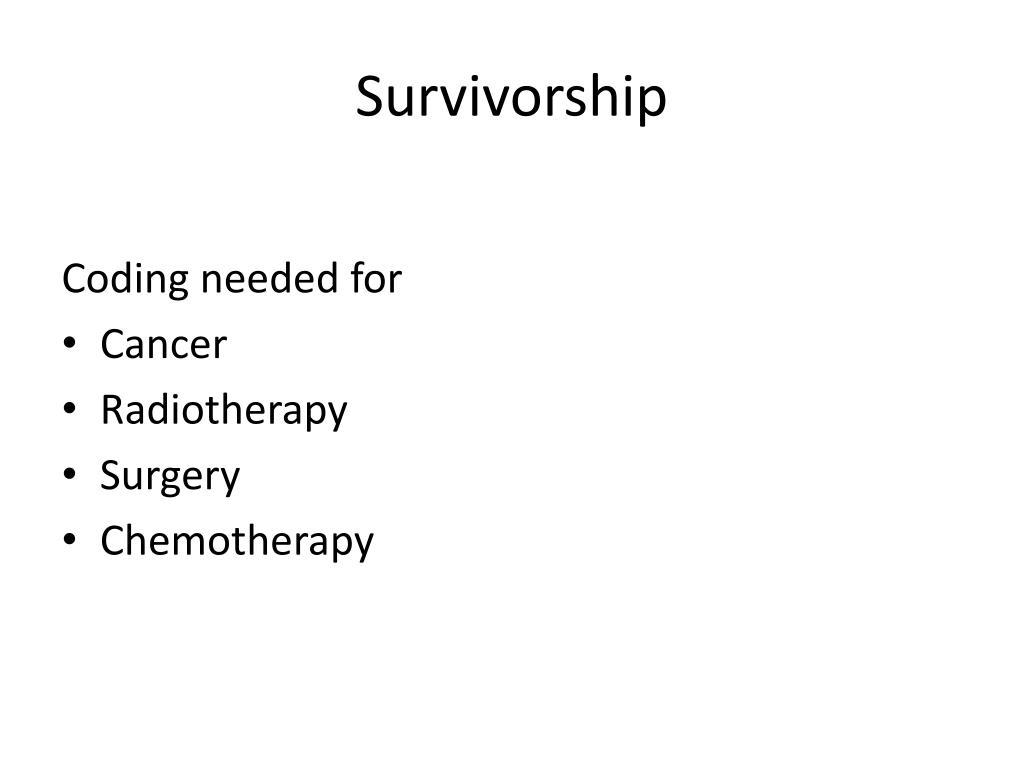 Survivorship

Coding needed for
• Cancer
• Radiotherapy
• Surgery
• Chemotherapy